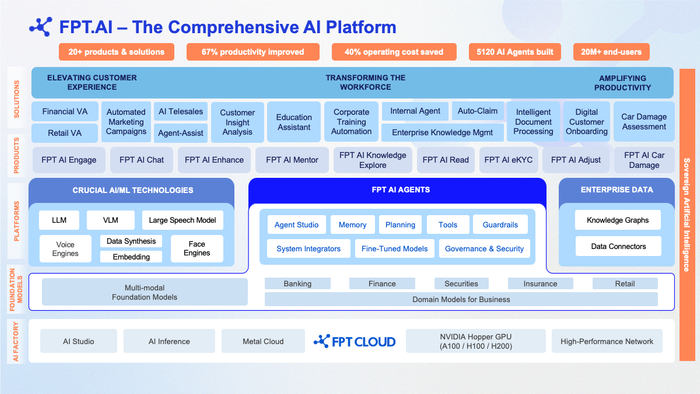 FPT.AI – The Comprehensive AI Platform

20+ products & solutions
67% productivity improved
40% operating cost saved
5120 AI Agents built
20M+ end-users

SOLUTIONS

ELEVATING CUSTOMER EXPERIENCE
TRANSFORMING THE WORKFORCE
AMPLIFYING PRODUCTIVITY

Financial VA
Retail VA
Automated Marketing Campaigns
AI Telesales
Agent-Assist
Customer Insight Analysis
Education Assistant
Corporate Training Automation
Internal Agent
Auto-Claim
Enterprise Knowledge Mgmt
Intelligent Document Processing
Digital Customer Onboarding
Car Damage Assessment

PRODUCTS

FPT AI Engage
FPT AI Chat
FPT AI Enhance
FPT AI Mentor
FPT AI Knowledge Explore
FPT AI Read
FPT AI eKYC
FPT AI Adjust
FPT AI Car Damage

PLATFORMS

CRUCIAL AI/ML TECHNOLOGIES
LLM
VLM
Large Speech Model
Voice Engines
Data Synthesis
Embedding
Face Engines

FPT AI AGENTS
Agent Studio
Memory
Planning
Tools
Guardrails
System Integrators
Fine-Tuned Models
Governance & Security

ENTERPRISE DATA
Knowledge Graphs
Data Connectors

FOUNDATION MODELS

Multi-modal Foundation Models
Banking
Finance
Securities
Insurance
Retail
Domain Models for Business

AI FACTORY

AI Studio
AI Inference
Metal Cloud
FPT CLOUD
NVIDIA Hopper GPU (A100 / H100 / H200)
High-Performance Network

Sovereign Artificial Intelligence